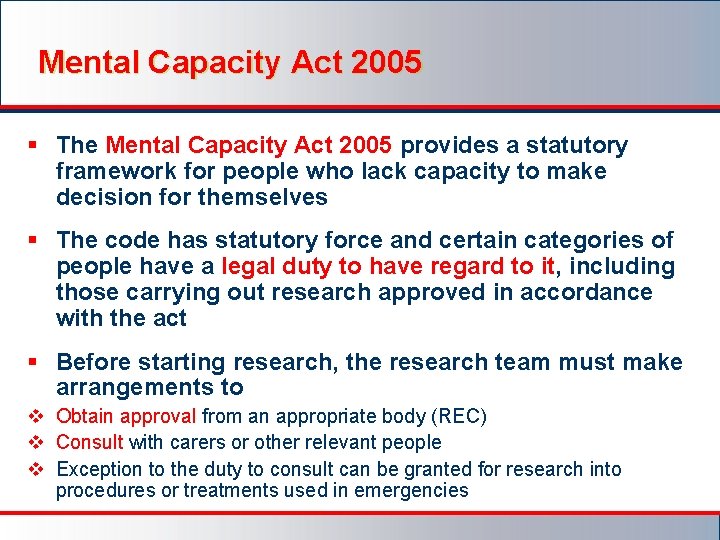 Mental Capacity Act 2005

▪ The Mental Capacity Act 2005 provides a statutory framework for people who lack capacity to make decision for themselves

▪ The code has statutory force and certain categories of people have a legal duty to have regard to it, including those carrying out research approved in accordance with the act

▪ Before starting research, the research team must make arrangements to

❖ Obtain approval from an appropriate body (REC)

❖ Consult with carers or other relevant people

❖ Exception to the duty to consult can be granted for research into procedures or treatments used in emergencies